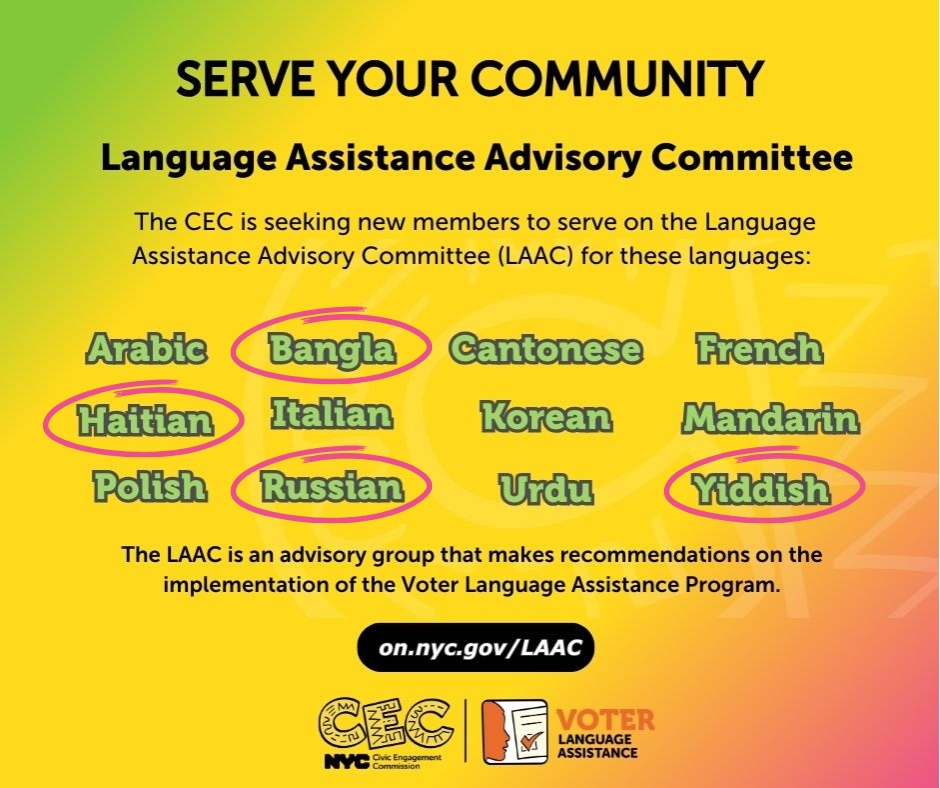 SERVE YOUR COMMUNITY

Language Assistance Advisory Committee

The CEC is seeking new members to serve on the Language Assistance Advisory Committee (LAAC) for these languages:

Arabic Bangla Cantonese French
Haitian Italian Korean Mandarin
Polish Russian Urdu Yiddish

The LAAC is an advisory group that makes recommendations on the implementation of the Voter Language Assistance Program.

on.nyc.gov/LAAC

CEC NYC Civic Engagement Commission

VOTER LANGUAGE ASSISTANCE